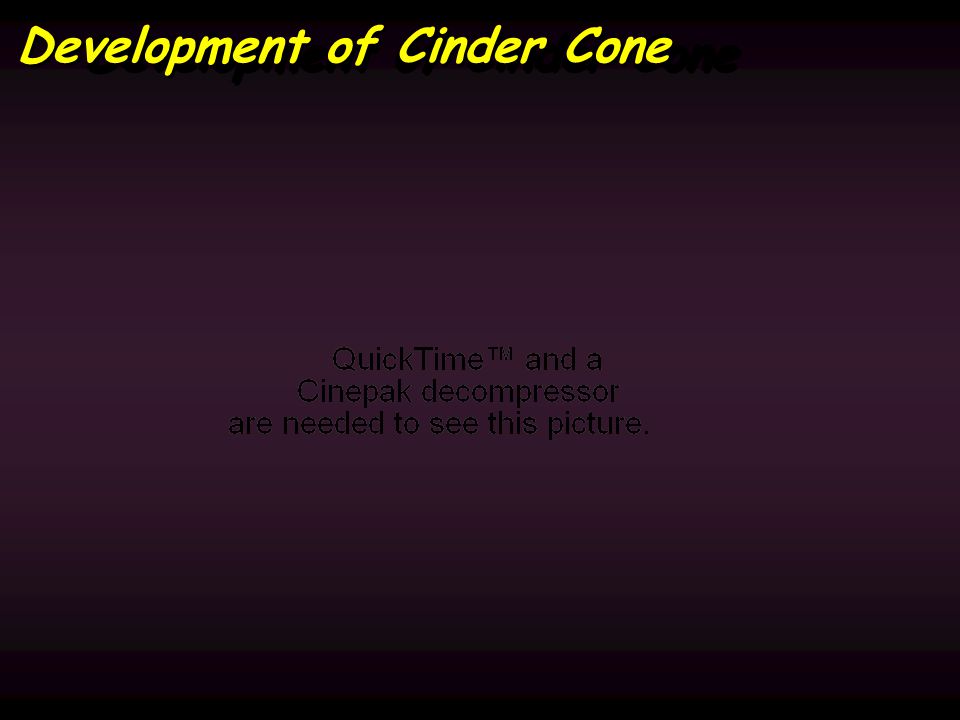 Development of Cinder Cone

QuickTime™ and a
Cinepak decompressor
are needed to see this picture.